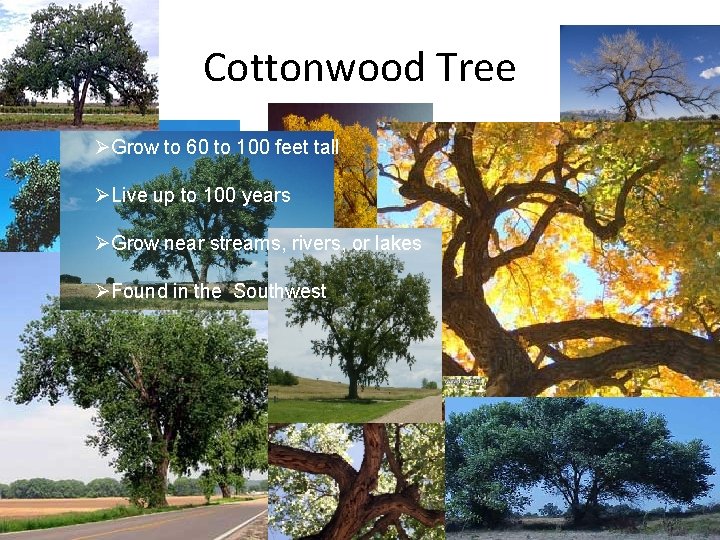 Cottonwood Tree

➢Grow to 60 to 100 feet tall

➢Live up to 100 years

➢Grow near streams, rivers, or lakes

➢Found in the  Southwest